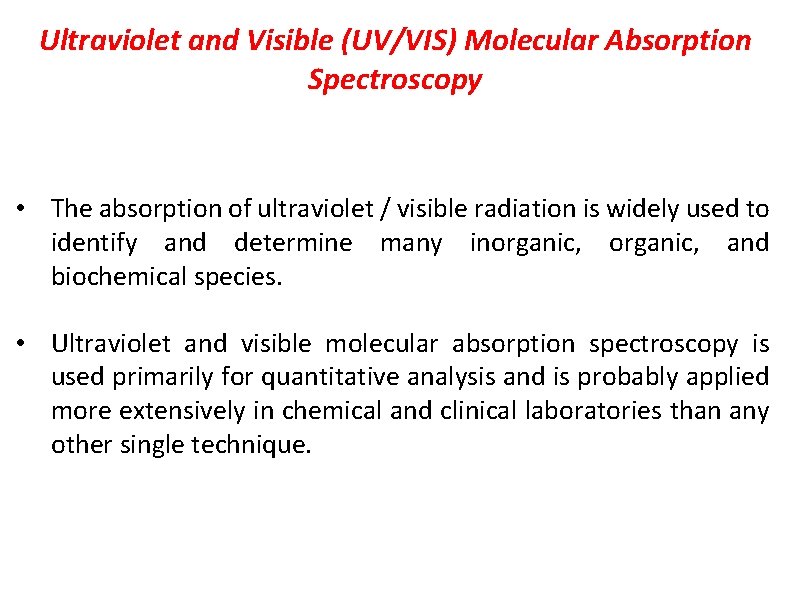 Ultraviolet and Visible (UV/VIS) Molecular Absorption Spectroscopy

• The absorption of ultraviolet / visible radiation is widely used to identify and determine many inorganic, organic, and biochemical species.

• Ultraviolet and visible molecular absorption spectroscopy is used primarily for quantitative analysis and is probably applied more extensively in chemical and clinical laboratories than any other single technique.